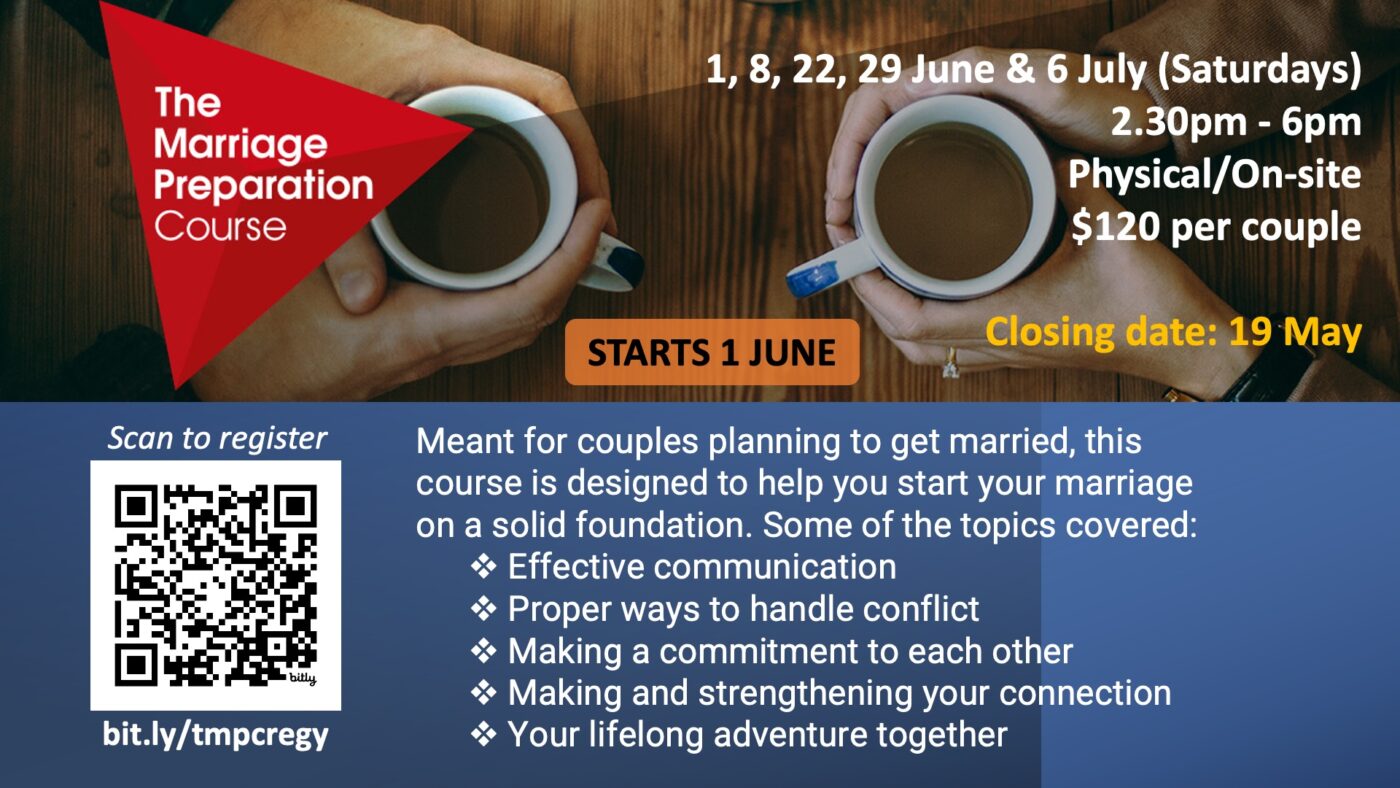 The Marriage Preparation Course

1, 8, 22, 29 June & 6 July (Saturdays)
2.30pm - 6pm
Physical/On-site
$120 per couple

Closing date: 19 May

STARTS 1 JUNE

Scan to register

bitly

bit.ly/tmpcregy

Meant for couples planning to get married, this course is designed to help you start your marriage on a solid foundation. Some of the topics covered:
❖ Effective communication
❖ Proper ways to handle conflict
❖ Making a commitment to each other
❖ Making and strengthening your connection
❖ Your lifelong adventure together